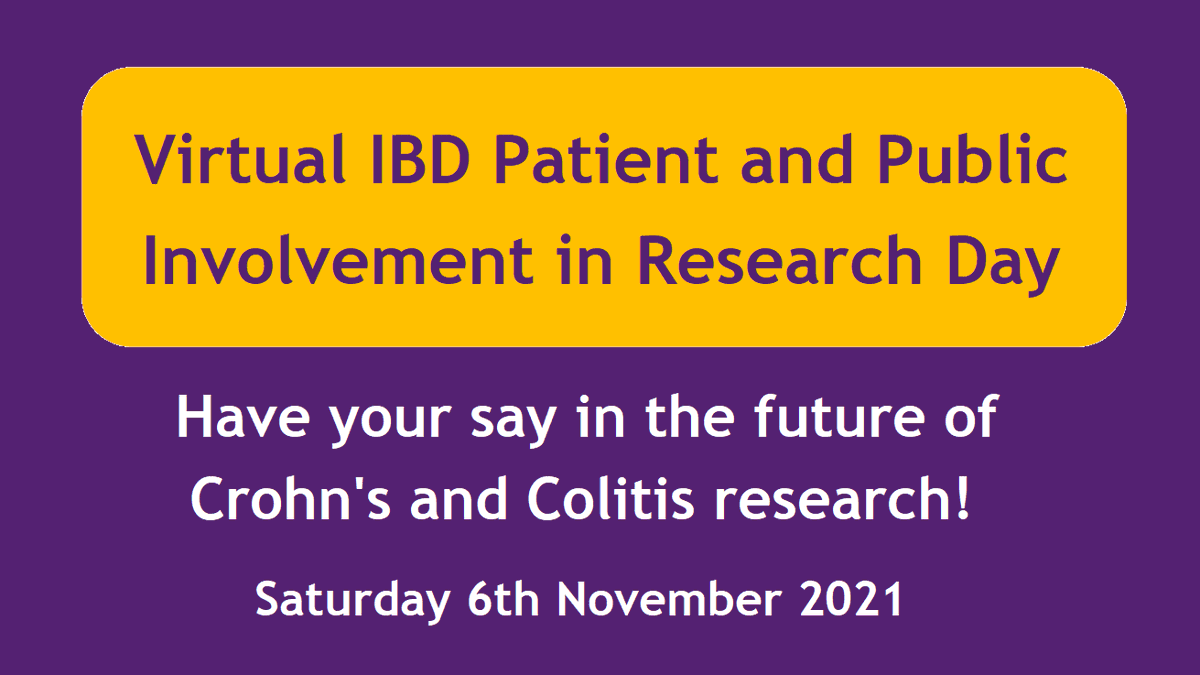 Virtual IBD Patient and Public Involvement in Research Day

Have your say in the future of Crohn's and Colitis research!

Saturday 6th November 2021